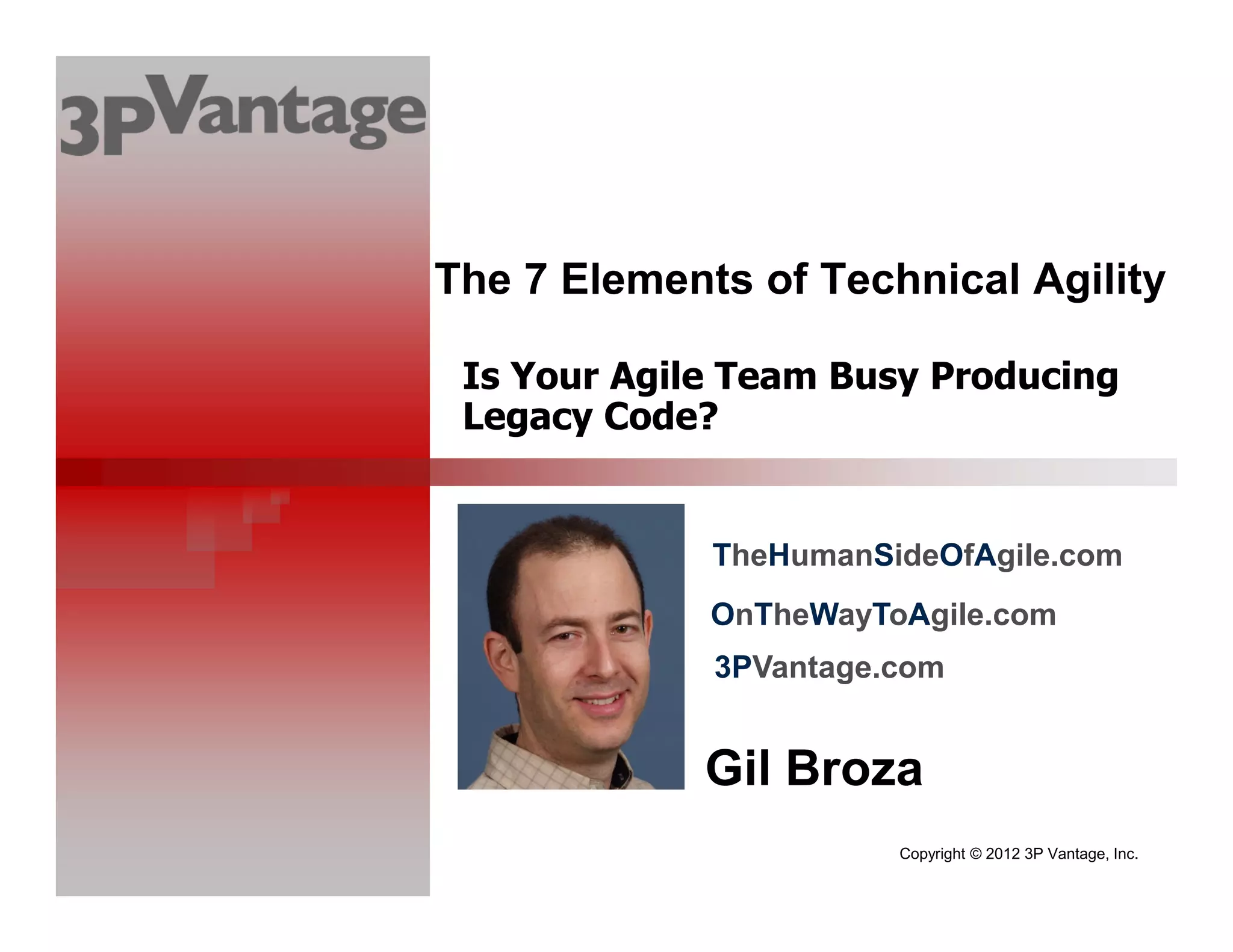 3PVantage

The 7 Elements of Technical Agility

Is Your Agile Team Busy Producing Legacy Code?

TheHumanSideOfAgile.com

OnTheWayToAgile.com

3PVantage.com

Gil Broza

Copyright © 2012 3P Vantage, Inc.